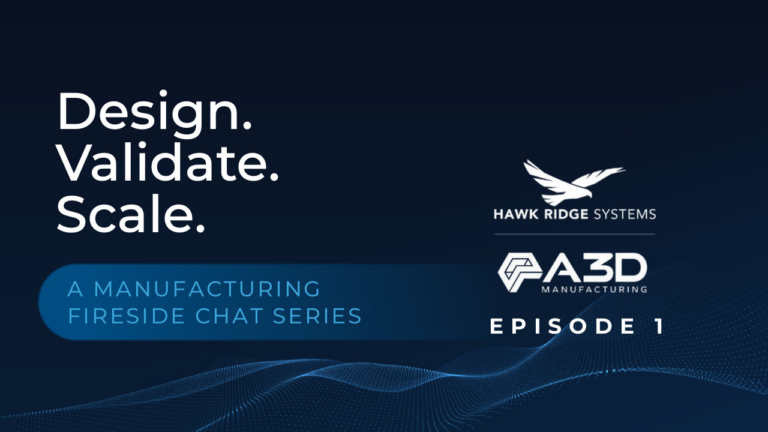 Design.
Validate.
Scale.

A MANUFACTURING
FIRESIDE CHAT SERIES

HAWK RIDGE SYSTEMS

A3D
MANUFACTURING

EPISODE 1